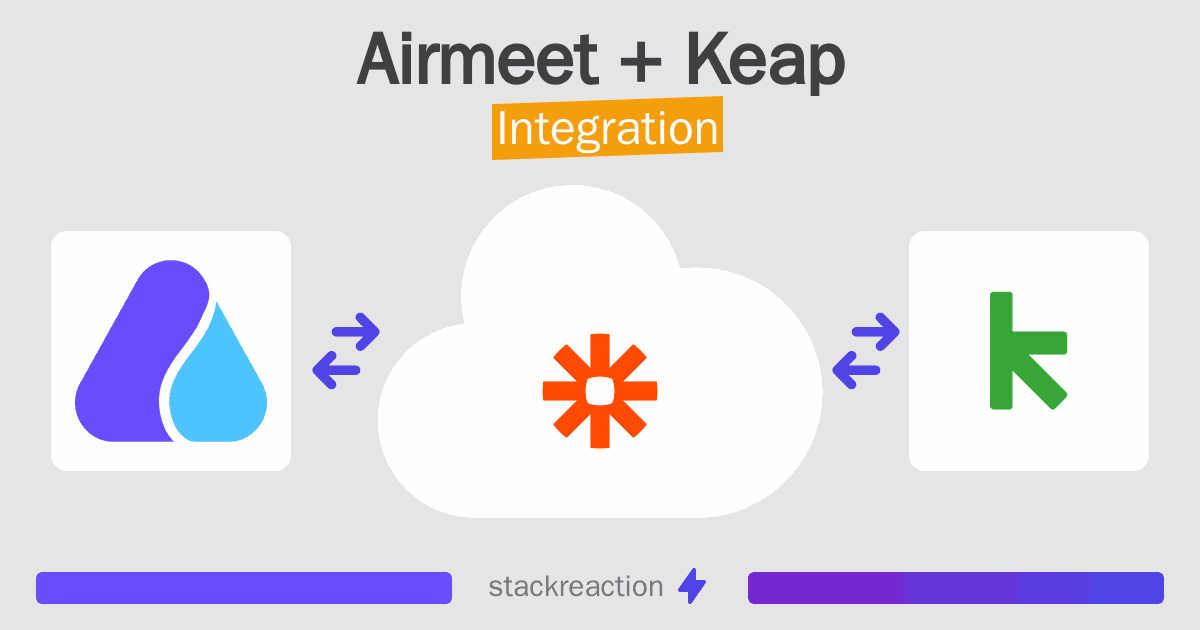 Airmeet + Keap
Integration

stackreaction